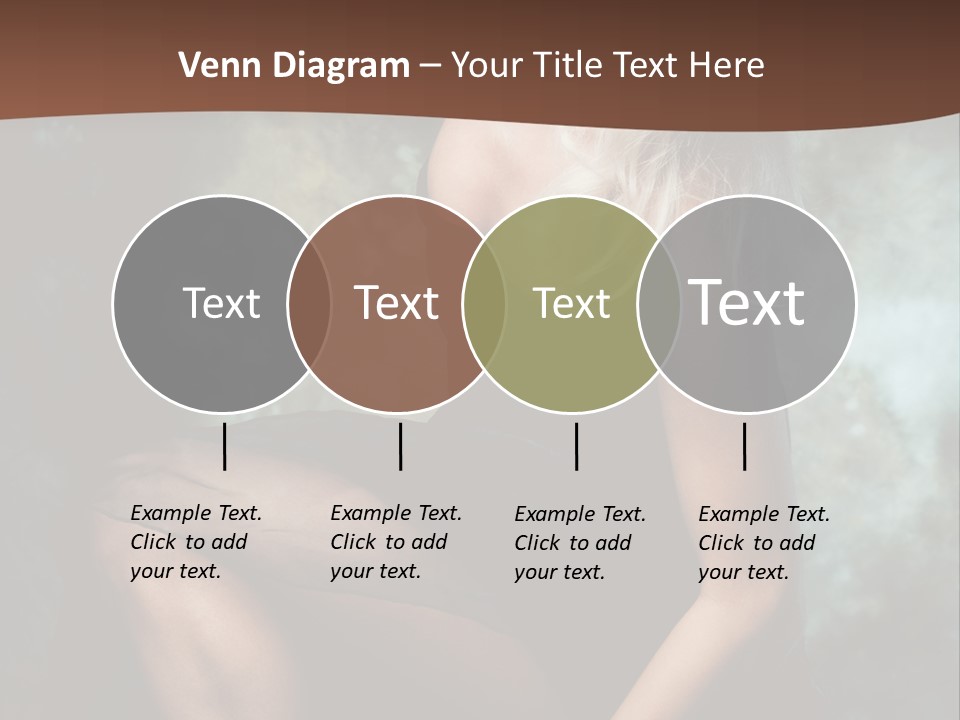 Venn Diagram – Your Title Text Here

Text

Text

Text

Text

Example Text. Click to add your text.

Example Text. Click to add your text.

Example Text. Click to add your text.

Example Text. Click to add your text.